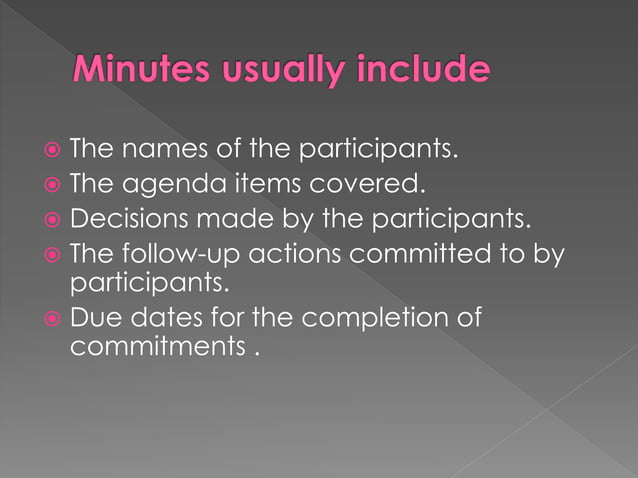 Minutes usually include

- The names of the participants.
- The agenda items covered.
- Decisions made by the participants.
- The follow-up actions committed to by participants.
- Due dates for the completion of commitments .